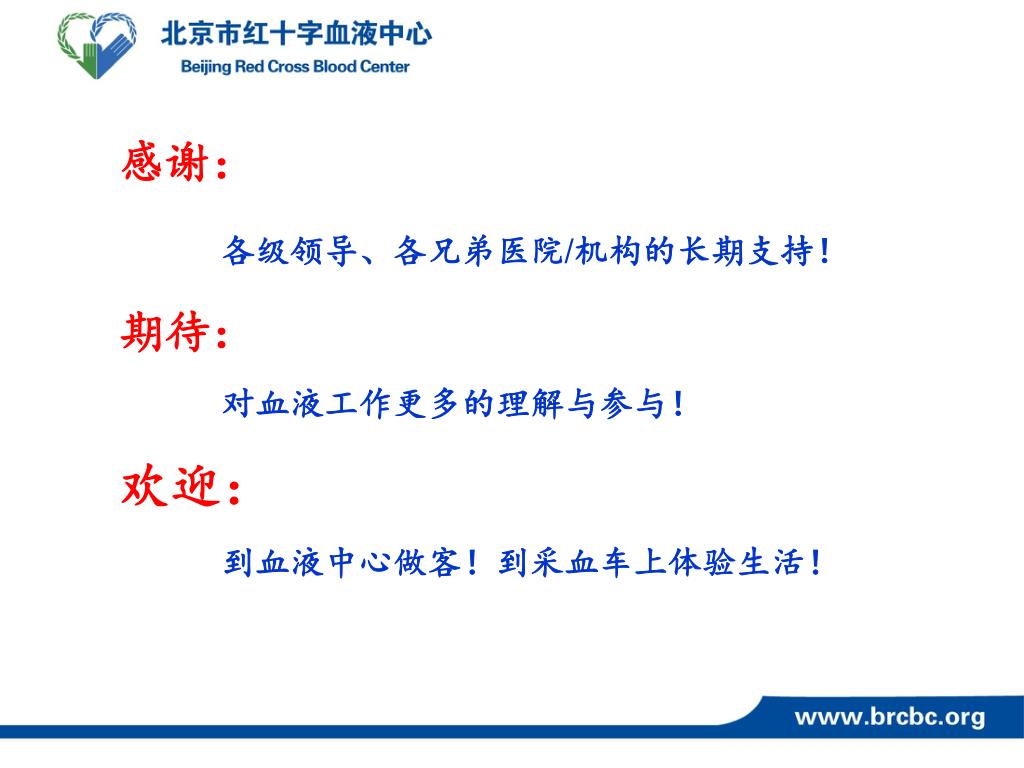 北京市红十字血液中心
Beijing Red Cross Blood Center

感谢：

各级领导、各兄弟医院/机构的长期支持！

期待：

对血液工作更多的理解与参与！

欢迎：

到血液中心做客！到采血车上体验生活！

www.brcbc.org